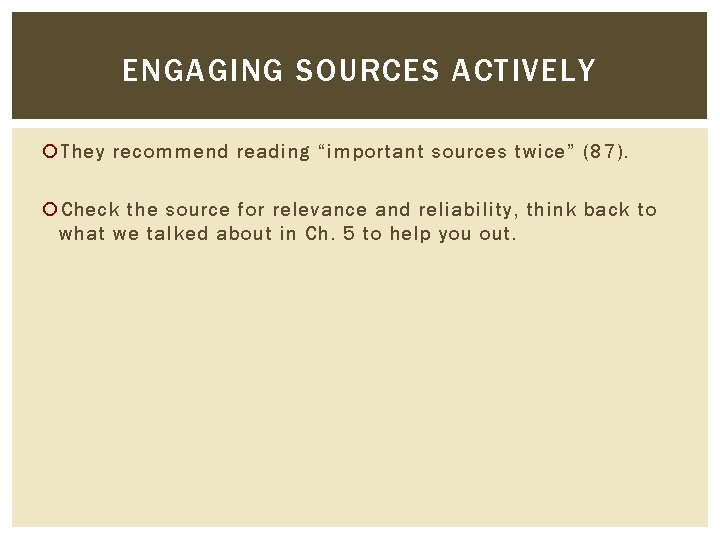 ENGAGING SOURCES ACTIVELY

They recommend reading “important sources twice” (87).

Check the source for relevance and reliability, think back to what we talked about in Ch. 5 to help you out.